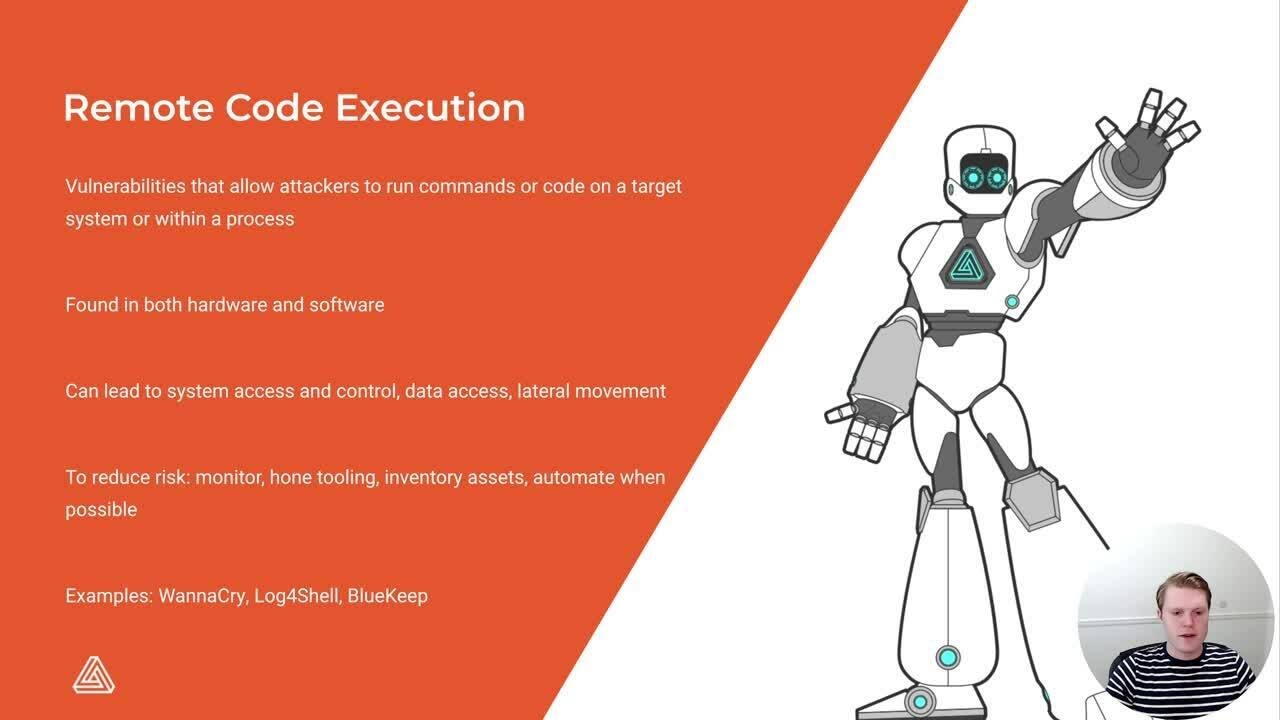 Remote Code Execution

Vulnerabilities that allow attackers to run commands or code on a target system or within a process

Found in both hardware and software

Can lead to system access and control, data access, lateral movement

To reduce risk: monitor, hone tooling, inventory assets, automate when possible

Examples: WannaCry, Log4Shell, BlueKeep